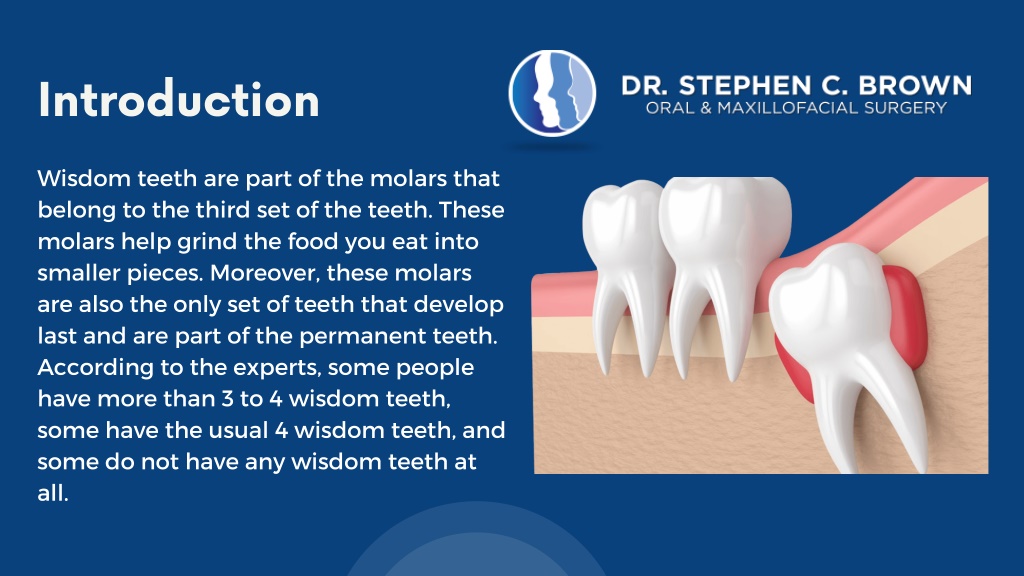 Introduction

DR. STEPHEN C. BROWN
ORAL & MAXILLOFACIAL SURGERY

Wisdom teeth are part of the molars that belong to the third set of the teeth. These molars help grind the food you eat into smaller pieces. Moreover, these molars are also the only set of teeth that develop last and are part of the permanent teeth. According to the experts, some people have more than 3 to 4 wisdom teeth, some have the usual 4 wisdom teeth, and some do not have any wisdom teeth at all.